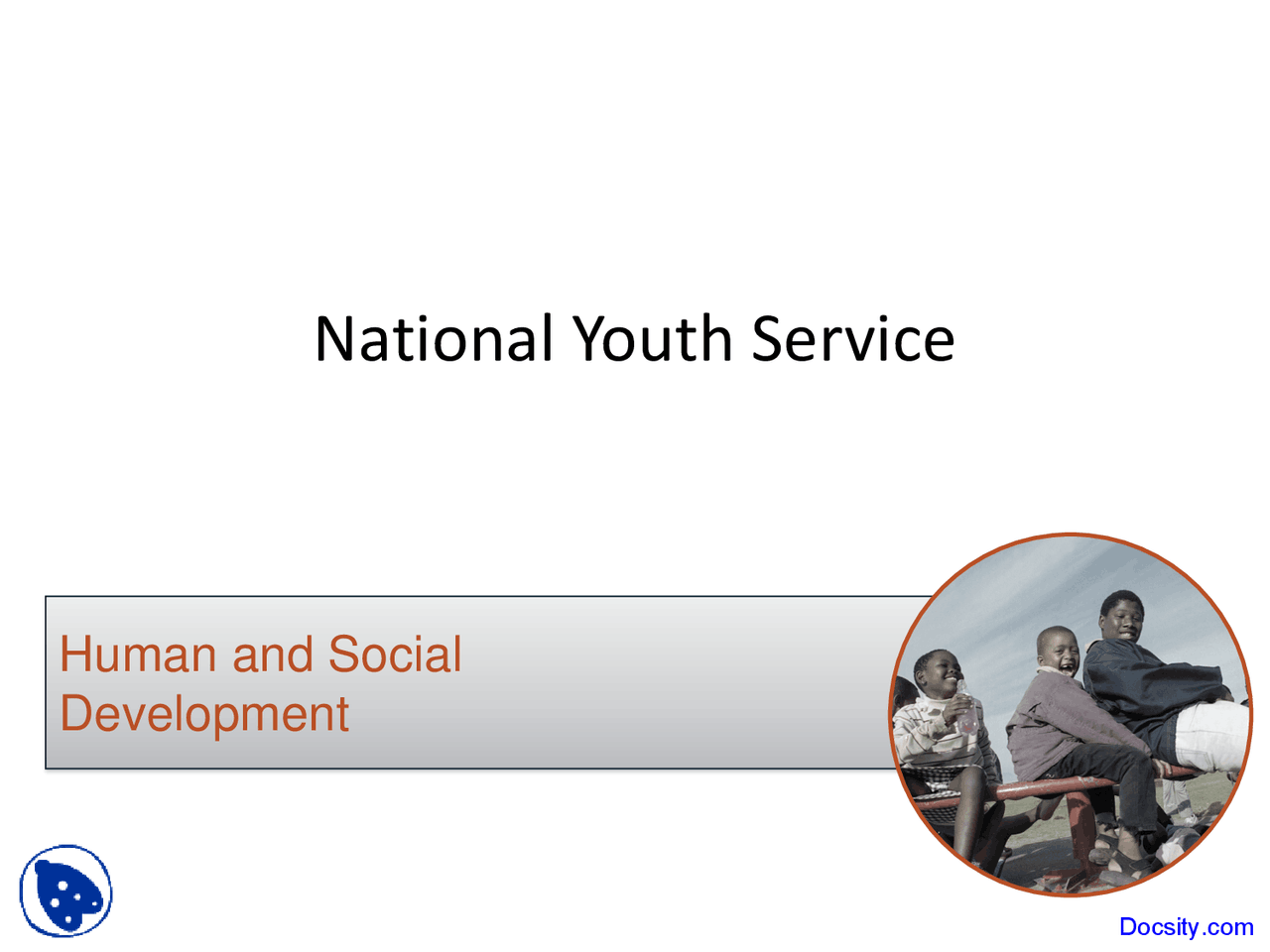 National Youth Service

Human and Social Development

Docsity.com